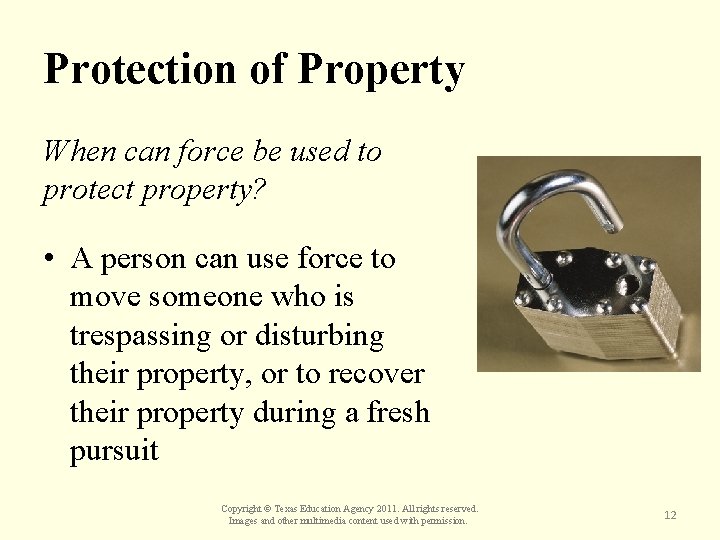 Protection of Property

When can force be used to protect property?

• A person can use force to move someone who is trespassing or disturbing their property, or to recover their property during a fresh pursuit

Copyright © Texas Education Agency 2011. All rights reserved. Images and other multimedia content used with permission.

12